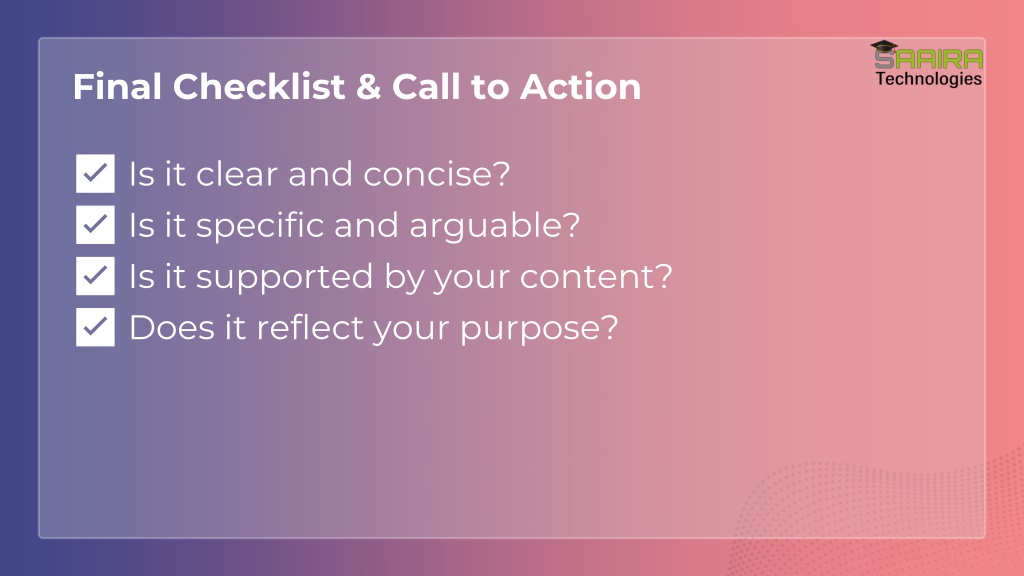 Final Checklist & Call to Action

SAAIRA Technologies

Is it clear and concise?
Is it specific and arguable?
Is it supported by your content?
Does it reflect your purpose?